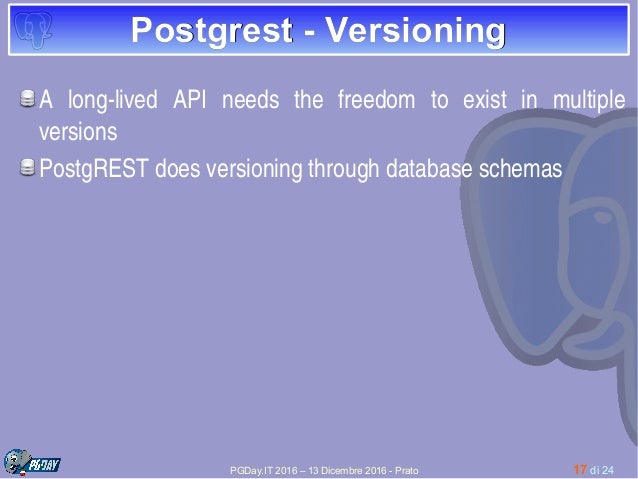 Postgrest - Versioning

A long-lived API needs the freedom to exist in multiple versions

PostgREST does versioning through database schemas

PG-DAY

PGDay.IT 2016 – 13 Dicembre 2016 - Prato

17 di 24